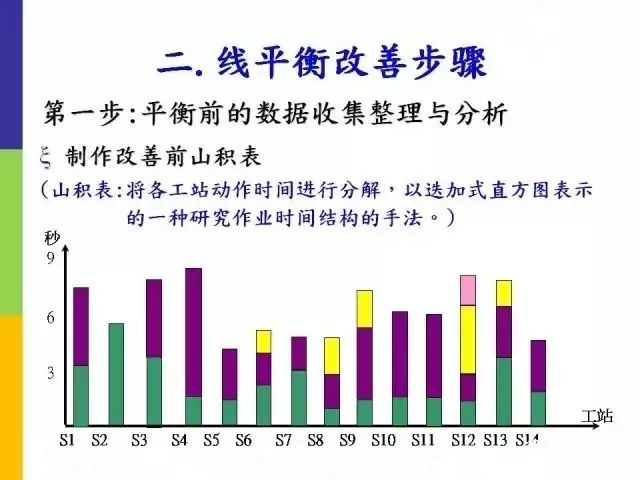 二. 线平衡改善步骤

第一步:平衡前的数据收集整理与分析

ξ 制作改善前山积表

(山积表:将各工站动作时间进行分解,以迭加式直方图表示的一种研究作业时间结构的手法。)

秒
9
6
3

工站

S1 S2 S3 S4 S5 S6 S7 S8 S9 S10 S11 S12 S13 S14